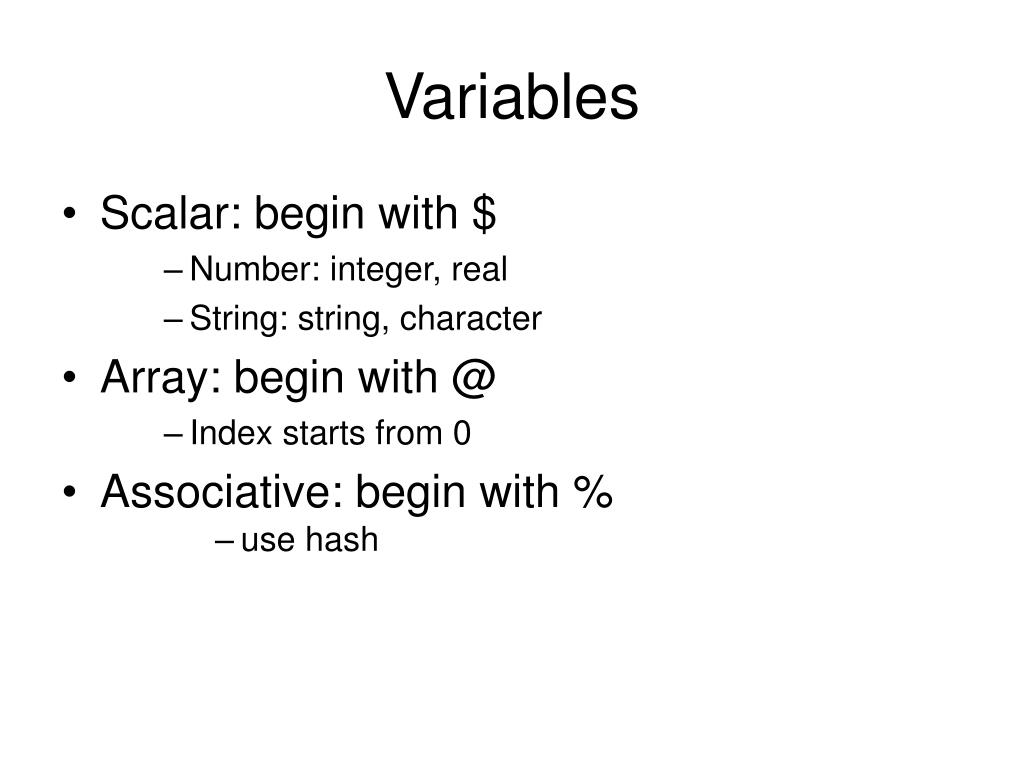 Variables

• Scalar: begin with \$
– Number: integer, real
– String: string, character
• Array: begin with @
– Index starts from 0
• Associative: begin with %
– use hash